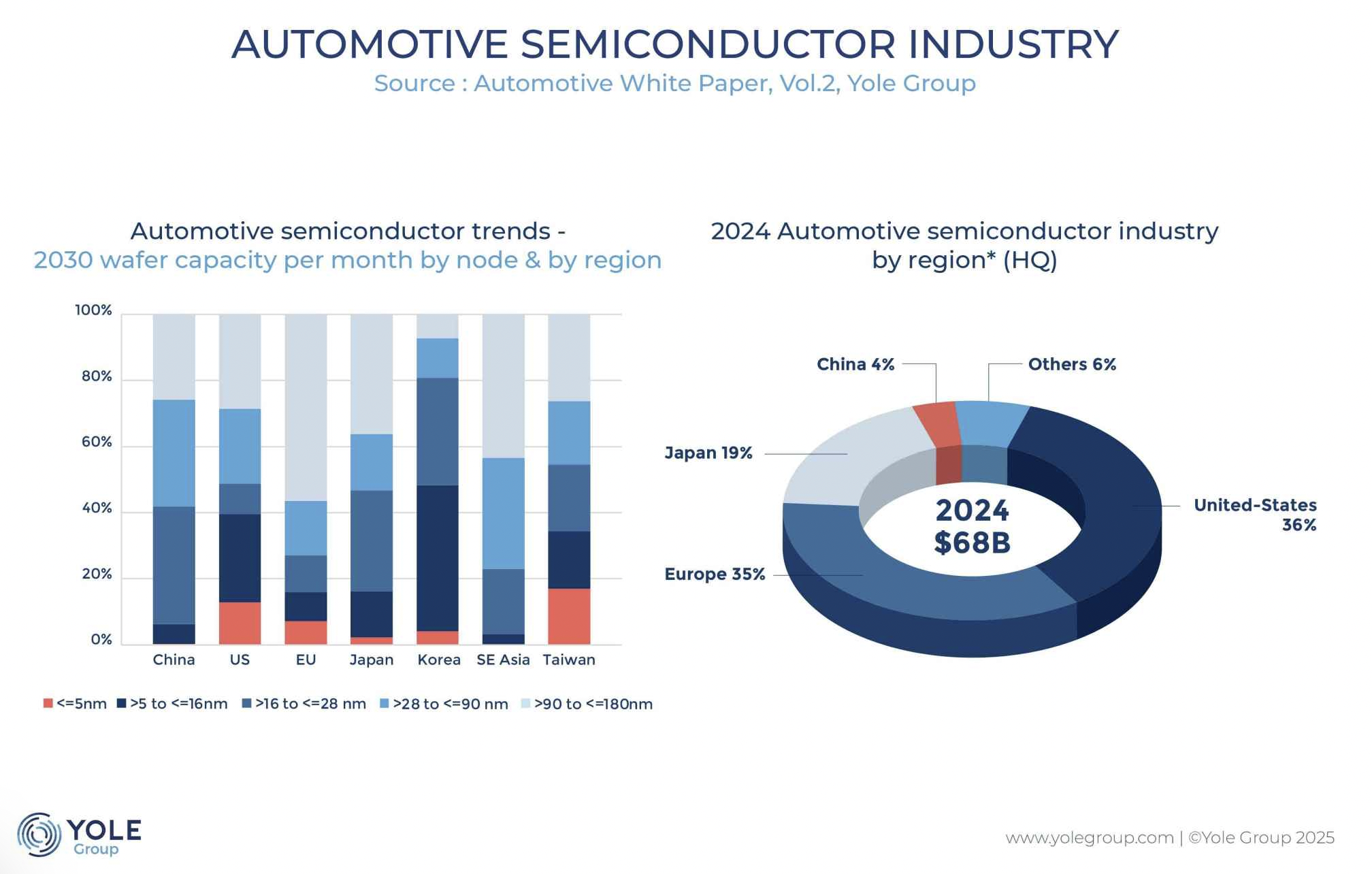 AUTOMOTIVE SEMICONDUCTOR INDUSTRY
Source : Automotive White Paper, Vol.2, Yole Group

Automotive semiconductor trends -
2030 wafer capacity per month by node & by region

100%
80%
60%
40%
20%
0%

China US EU Japan Korea SE Asia Taiwan

<=5nm >5 to <=16nm >16 to <=28 nm >28 to <=90 nm >90 to <=180nm

2024 Automotive semiconductor industry by region* (HQ)

China 4%
Others 6%
Japan 19%
United-States 36%
Europe 35%
2024
$68B

YOLE Group

www.yolegroup.com | ©Yole Group 2025